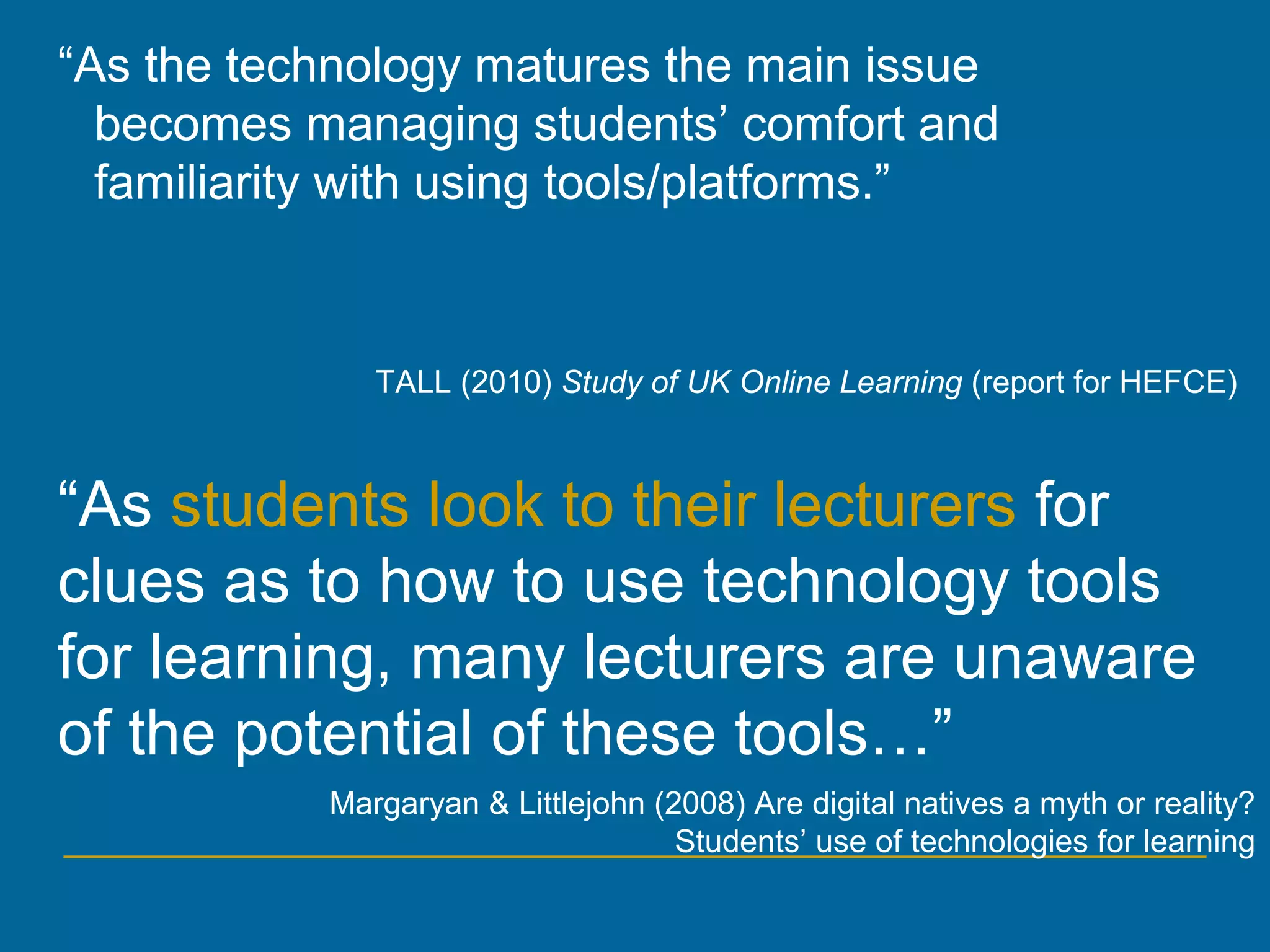 “As the technology matures the main issue becomes managing students’ comfort and familiarity with using tools/platforms.”

TALL (2010) Study of UK Online Learning (report for HEFCE)

“As students look to their lecturers for clues as to how to use technology tools for learning, many lecturers are unaware of the potential of these tools…”

Margaryan & Littlejohn (2008) Are digital natives a myth or reality? Students’ use of technologies for learning